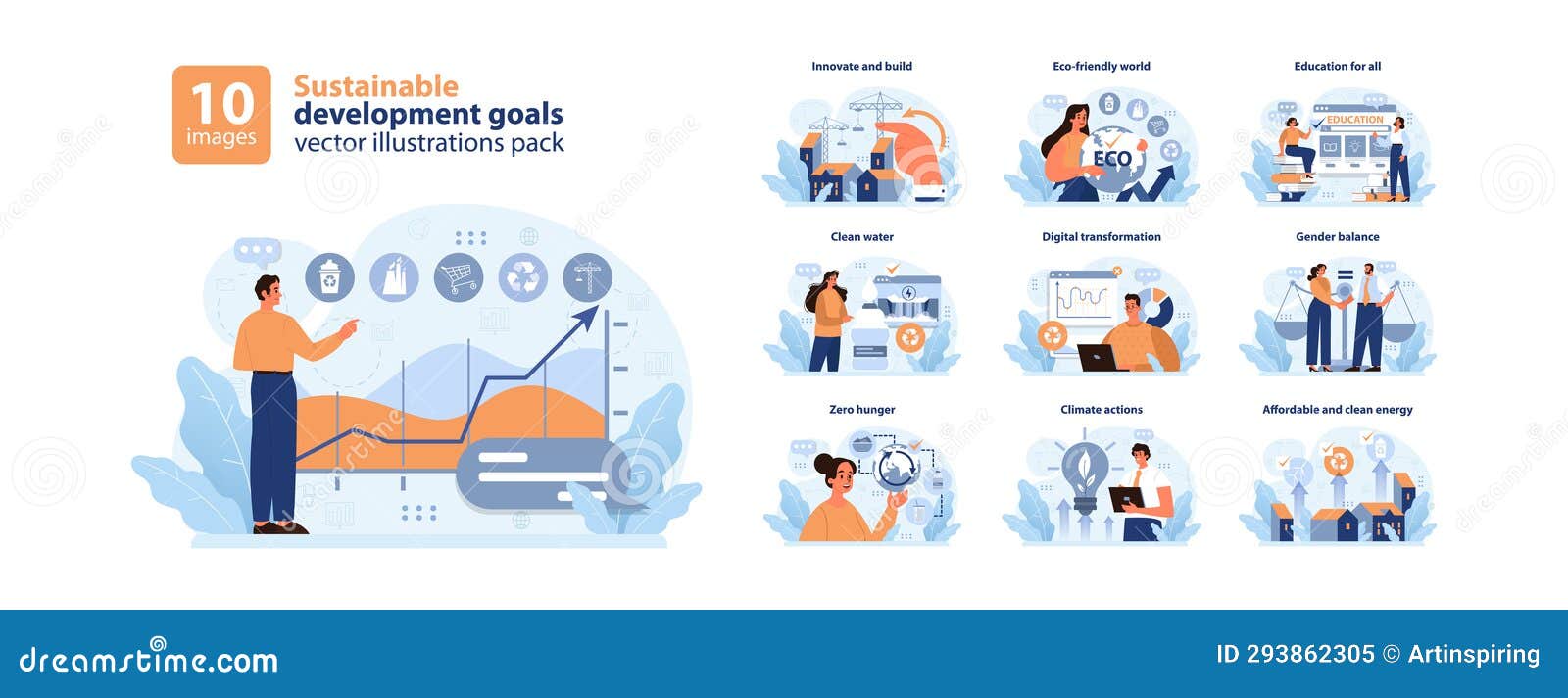 10 images

Sustainable development goals vector illustrations pack

Innovate and build

Eco-friendly world

ECO

Education for all

EDUCATION

Clean water

Digital transformation

Gender balance

Zero hunger

Climate actions

Affordable and clean energy

dreamstime.com

ID 293862305 © Artinspiring